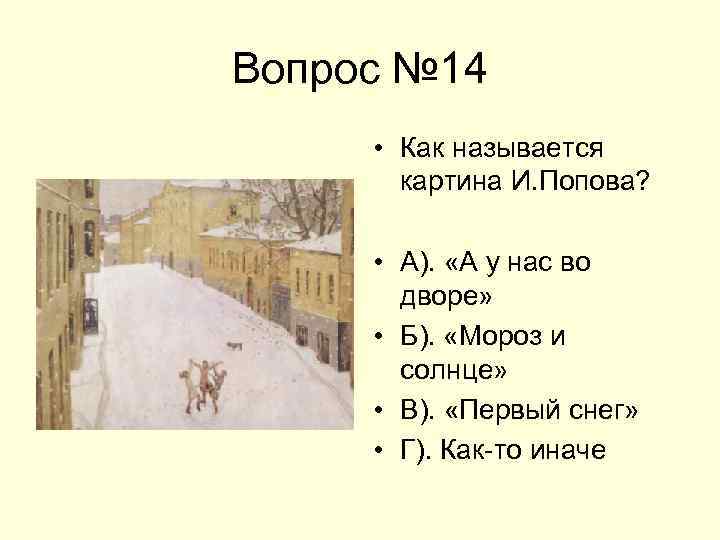 Вопрос №14

• Как называется картина И.Попова?

• А). «А у нас во дворе»
• Б). «Мороз и солнце»
• В). «Первый снег»
• Г). Как-то иначе